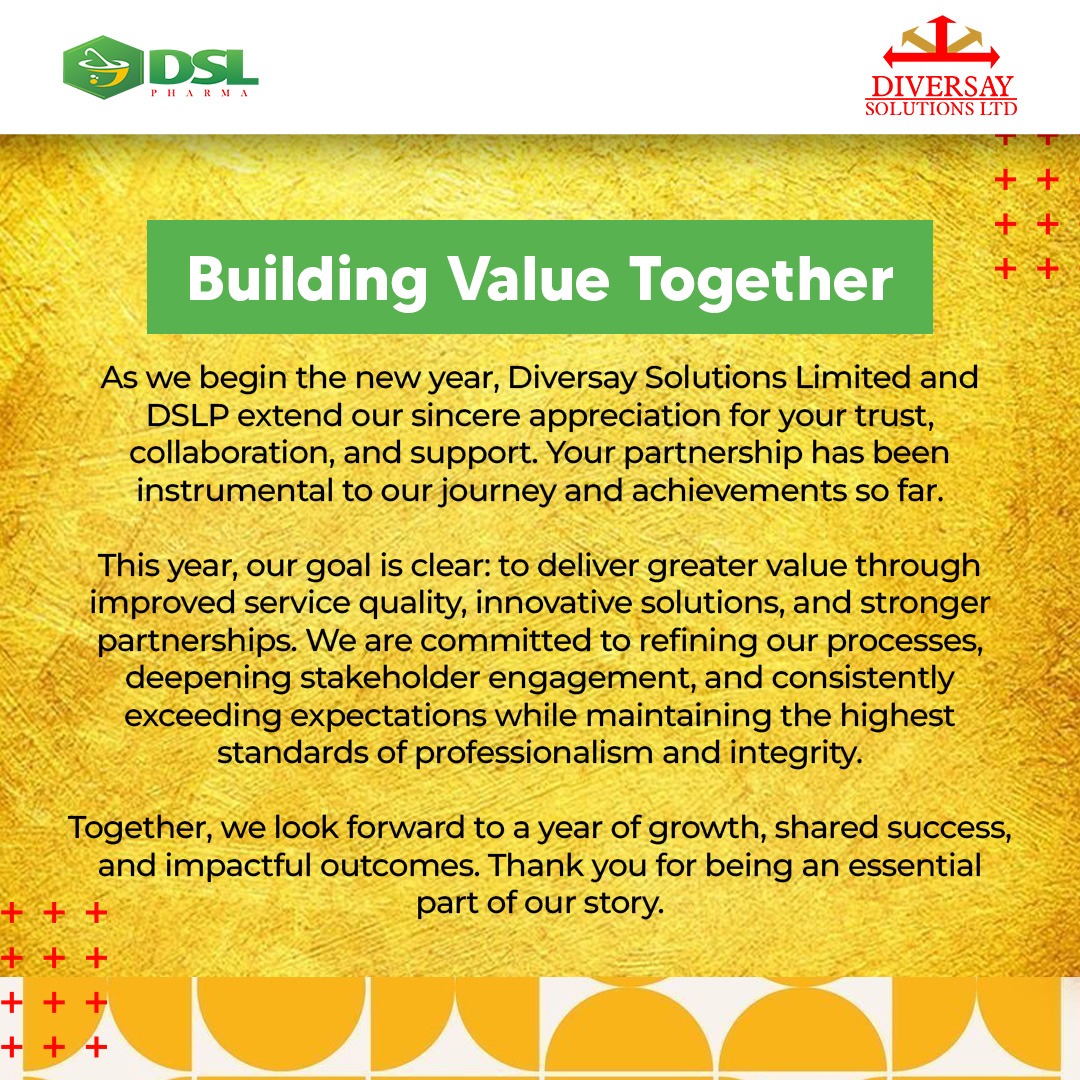 DSL
PHARMA

DIVERSAY
SOLUTIONS LTD

Building Value Together

As we begin the new year, Diversay Solutions Limited and DSLP extend our sincere appreciation for your trust, collaboration, and support. Your partnership has been instrumental to our journey and achievements so far.

This year, our goal is clear: to deliver greater value through improved service quality, innovative solutions, and stronger partnerships. We are committed to refining our processes, deepening stakeholder engagement, and consistently exceeding expectations while maintaining the highest standards of professionalism and integrity.

Together, we look forward to a year of growth, shared success, and impactful outcomes. Thank you for being an essential part of our story.